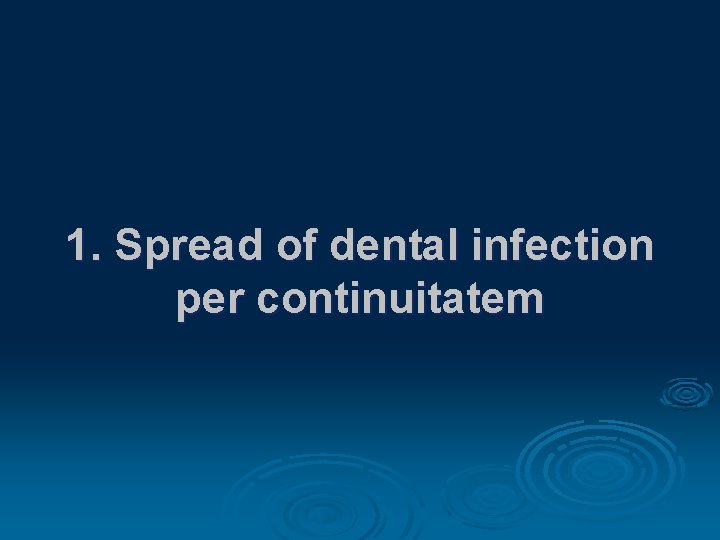 1. Spread of dental infection per continuitatem